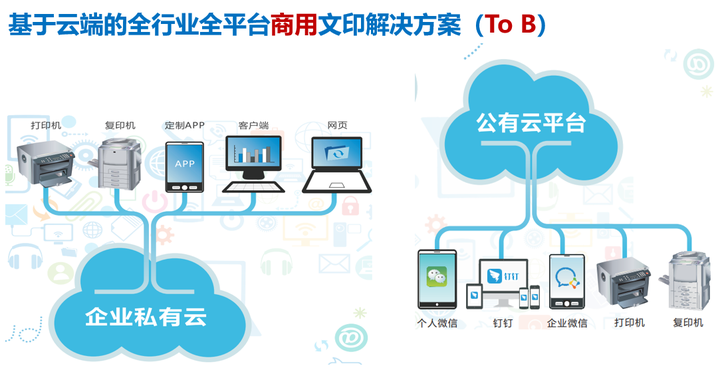 基于云端的全行业全平台商用文印解决方案（To B）

打印机 复印机 定制APP 客户端 网页

APP

企业私有云

公有云平台

钉钉

个人微信 钉钉 企业微信 打印机 复印机